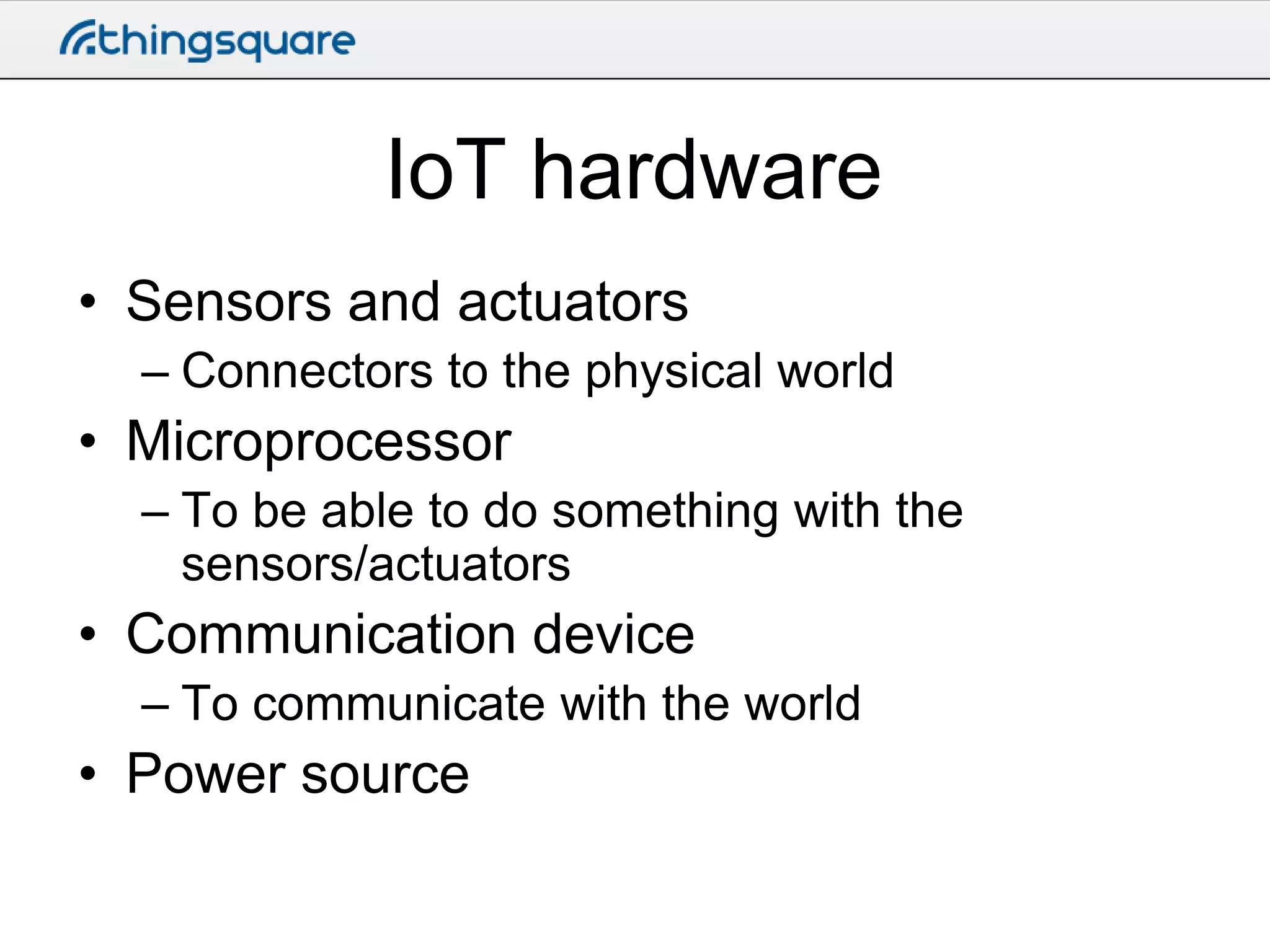 thingsquare

IoT hardware

• Sensors and actuators
– Connectors to the physical world
• Microprocessor
– To be able to do something with the sensors/actuators
• Communication device
– To communicate with the world
• Power source